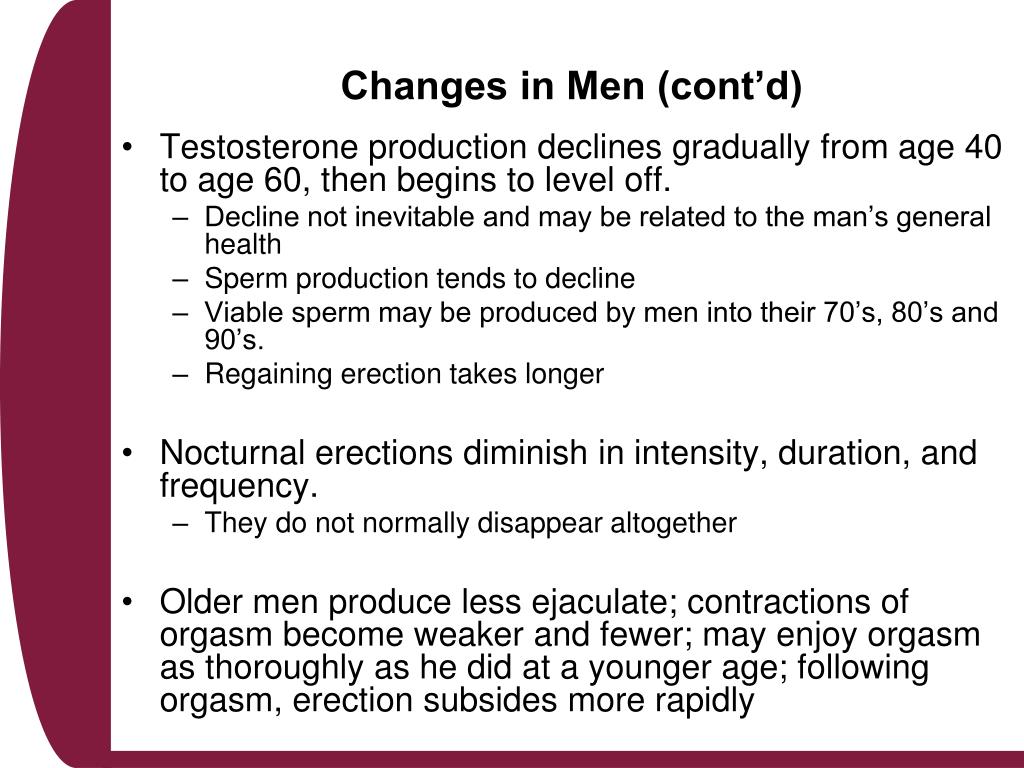 Changes in Men (cont’d)

• Testosterone production declines gradually from age 40 to age 60, then begins to level off.
– Decline not inevitable and may be related to the man’s general health
– Sperm production tends to decline
– Viable sperm may be produced by men into their 70’s, 80’s and 90’s.
– Regaining erection takes longer

• Nocturnal erections diminish in intensity, duration, and frequency.
– They do not normally disappear altogether

• Older men produce less ejaculate; contractions of orgasm become weaker and fewer; may enjoy orgasm as thoroughly as he did at a younger age; following orgasm, erection subsides more rapidly